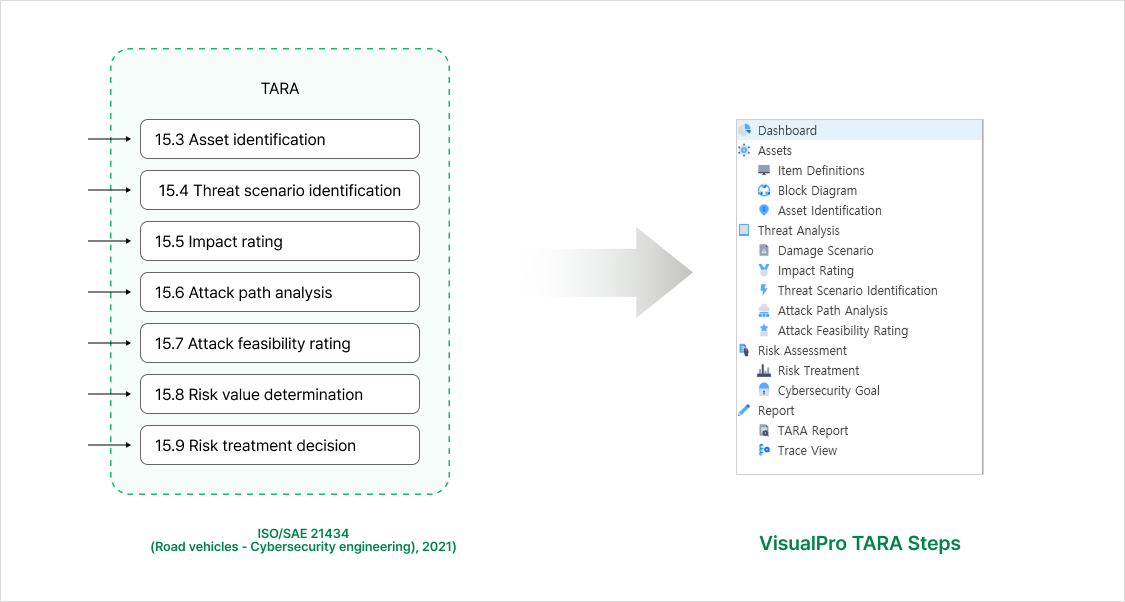 TARA

15.3 Asset identification

15.4 Threat scenario identification

15.5 Impact rating

15.6 Attack path analysis

15.7 Attack feasibility rating

15.8 Risk value determination

15.9 Risk treatment decision

ISO/SAE 21434
(Road vehicles - Cybersecurity engineering), 2021)

Dashboard
Assets
Item Definitions
Block Diagram
Asset Identification
Threat Analysis
Damage Scenario
Impact Rating
Threat Scenario Identification
Attack Path Analysis
Attack Feasibility Rating
Risk Assessment
Risk Treatment
Cybersecurity Goal
Report
TARA Report
Trace View

VisualPro TARA Steps